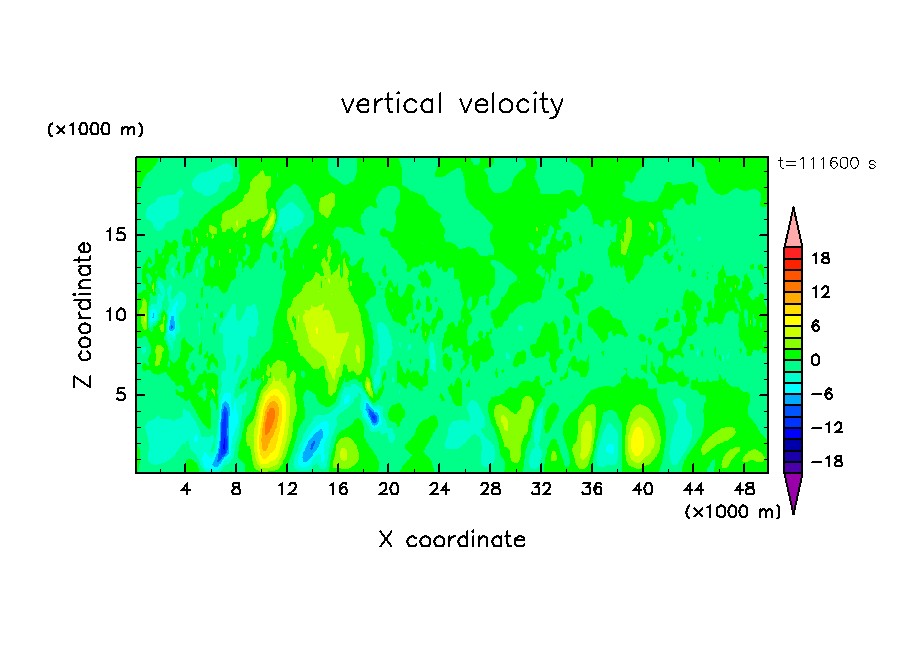 vertical velocity

(×1000 m)

t=111600 s

Z coordinate

15

10

5

4 8 12 16 20 24 28 32 36 40 44 48

(×1000 m)

X coordinate

18
12
6
0
−6
−12
−18